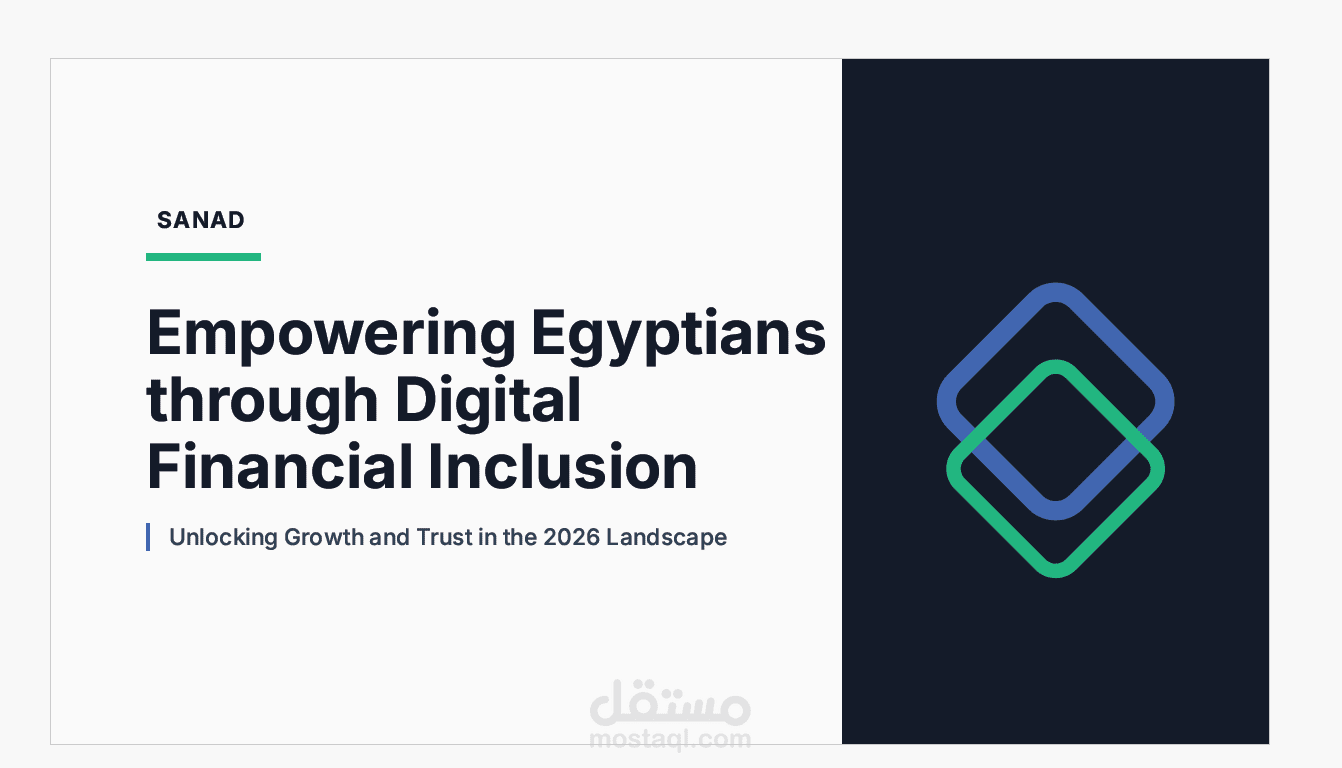 SANAD

Empowering Egyptians through Digital Financial Inclusion

Unlocking Growth and Trust in the 2026 Landscape

مستقل
mostaql.com